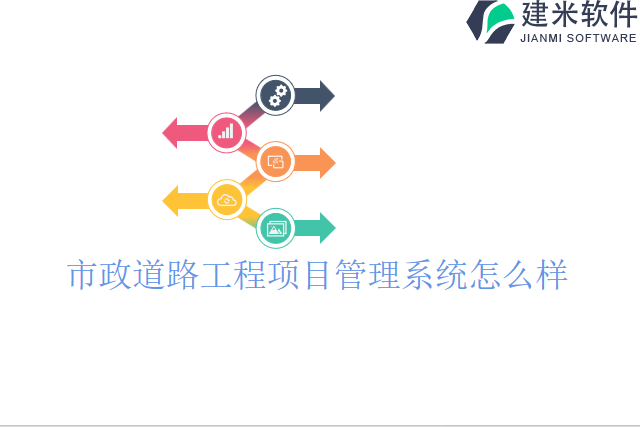 建米软件
JIANMI SOFTWARE

市政道路工程项目管理系统怎么样